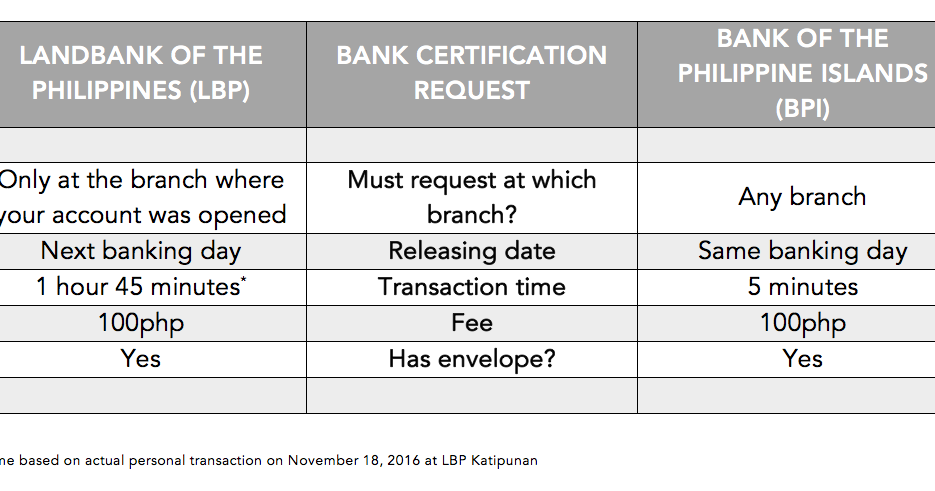 | LANDBANK OF THE PHILIPPINES (LBP) | BANK CERTIFICATION REQUEST | BANK OF THE PHILIPPINE ISLANDS (BPI) |
|---|---|---|
| | | |
| Only at the branch where your account was opened | Must request at which branch? | Any branch |
| Next banking day | Releasing date | Same banking day |
| 1 hour 45 minutes* | Transaction time | 5 minutes |
| 100php | Fee | 100php |
| Yes | Has envelope? | Yes |
| | | |

me based on actual personal transaction on November 18, 2016 at LBP Katipunan